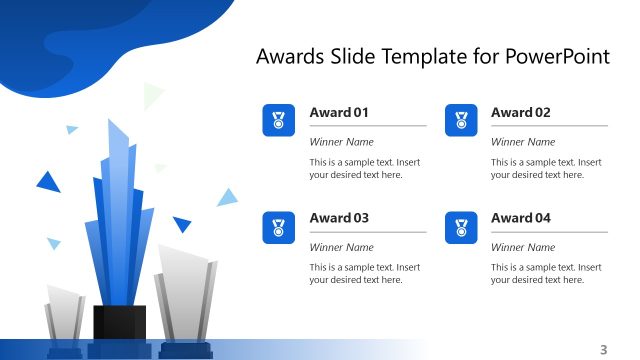 Awards Slide Template for PowerPoint

Award 01

Winner Name

This is a sample text. Insert your desired text here.

Award 02

Winner Name

This is a sample text. Insert your desired text here.

Award 03

Winner Name

This is a sample text. Insert your desired text here.

Award 04

Winner Name

This is a sample text. Insert your desired text here.

3